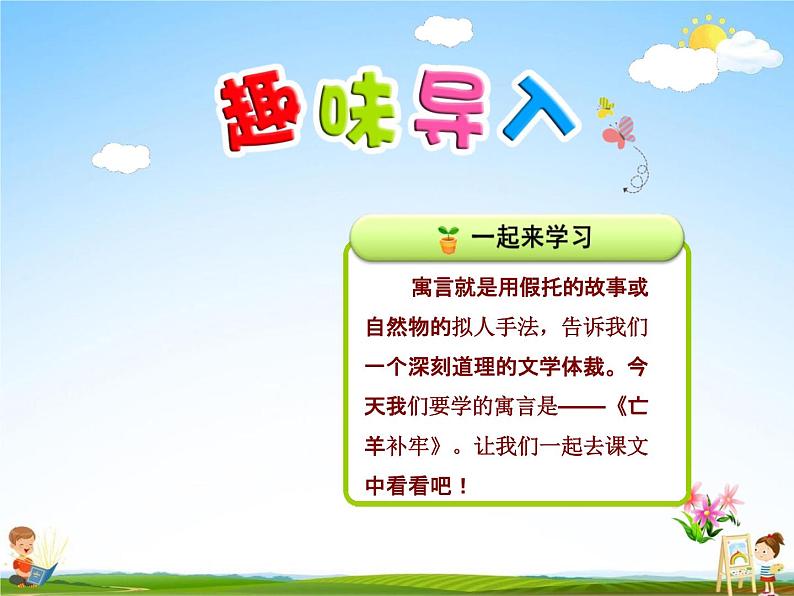 趣味导入

一起来学习

寓言就是用假托的故事或自然物的拟人手法，告诉我们一个深刻道理的文学体裁。今天我们要学的寓言是——《亡羊补牢》。让我们一起去课文中看看吧！